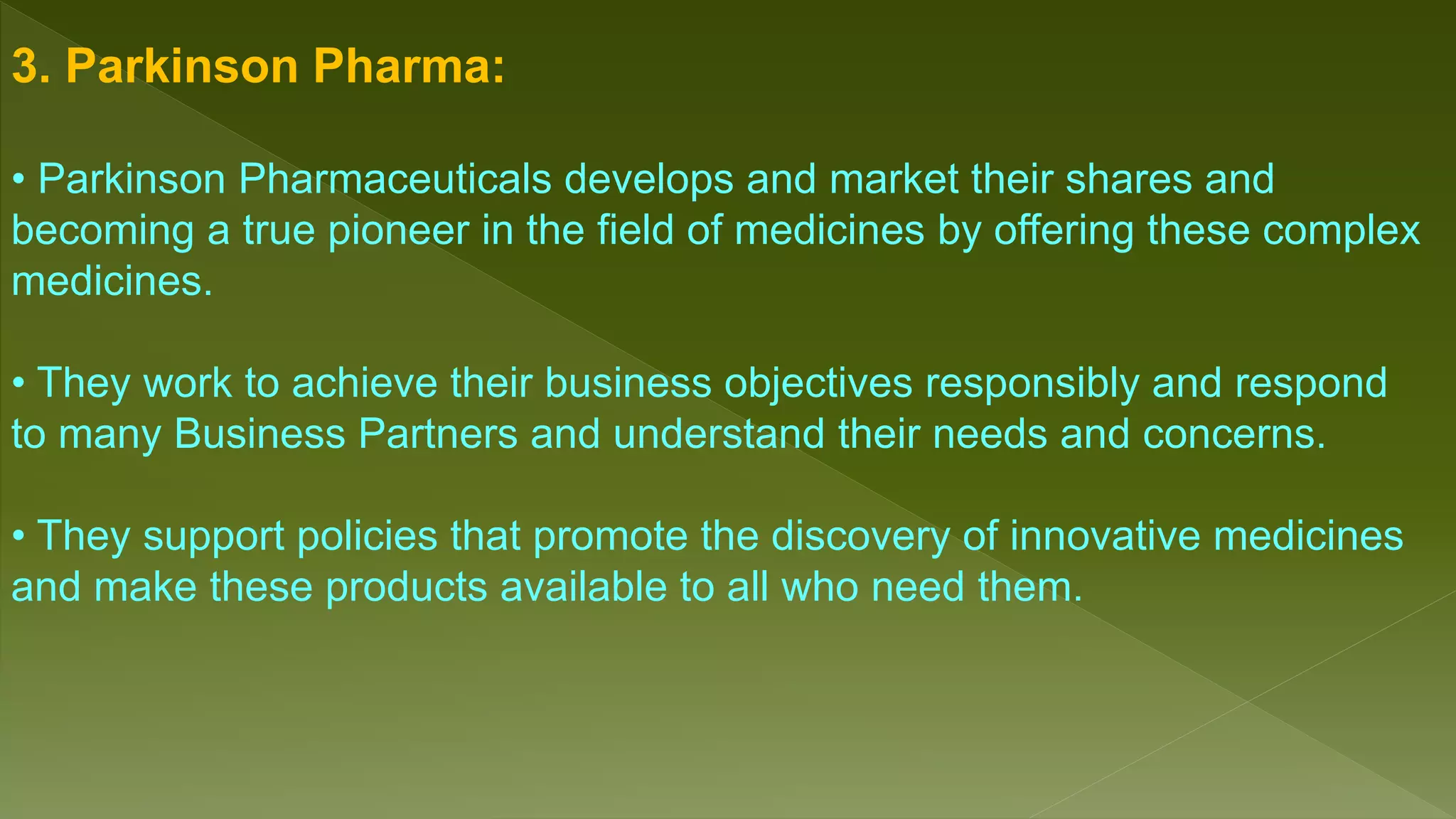 3. Parkinson Pharma:

• Parkinson Pharmaceuticals develops and market their shares and becoming a true pioneer in the field of medicines by offering these complex medicines.

• They work to achieve their business objectives responsibly and respond to many Business Partners and understand their needs and concerns.

• They support policies that promote the discovery of innovative medicines and make these products available to all who need them.